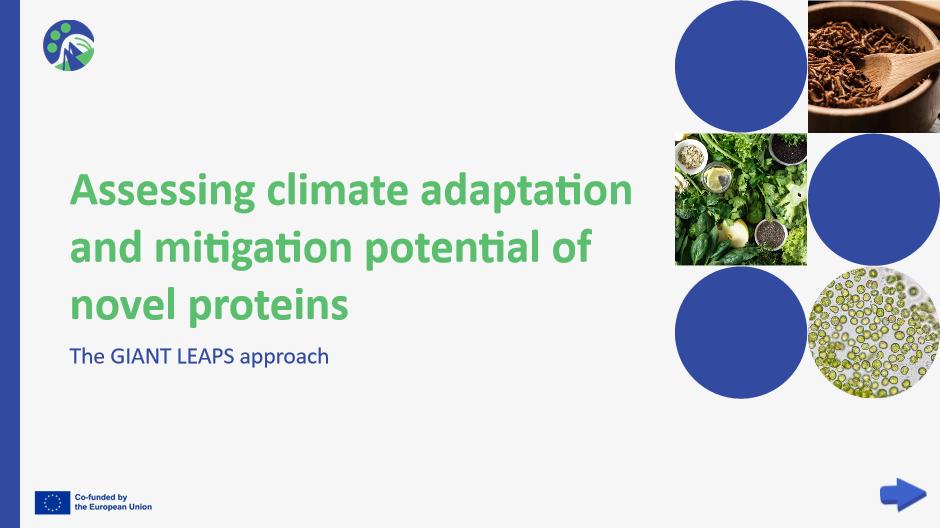 Assessing climate adaptation and mitigation potential of novel proteins

The GIANT LEAPS approach

Co-funded by the European Union